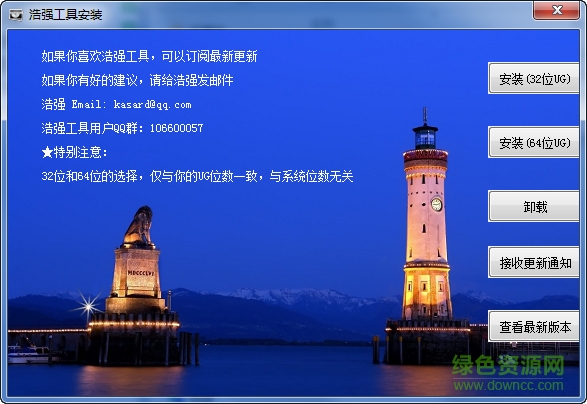 浩强工具安装

如果你喜欢浩强工具，可以订阅最新更新

如果你有好的建议，请给浩强发邮件

浩强 Email: kasard@qq.com

浩强工具用户QQ群: 106600057

★特别注意:

32位和64位的选择，仅与你的UG位数一致，与系统位数无关

安装(32位UG)

安装(64位UG)

卸载

接收更新通知

查看最新版本

MDCCCLVI

绿色资源网
www.downcc.com